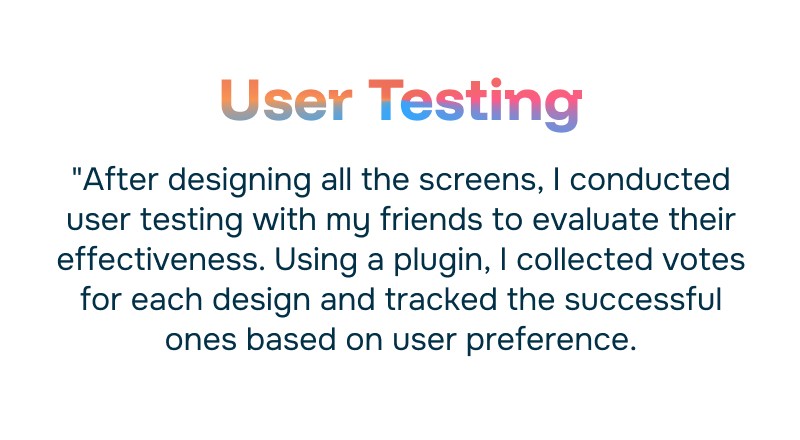 User Testing

"After designing all the screens, I conducted user testing with my friends to evaluate their effectiveness. Using a plugin, I collected votes for each design and tracked the successful ones based on user preference.